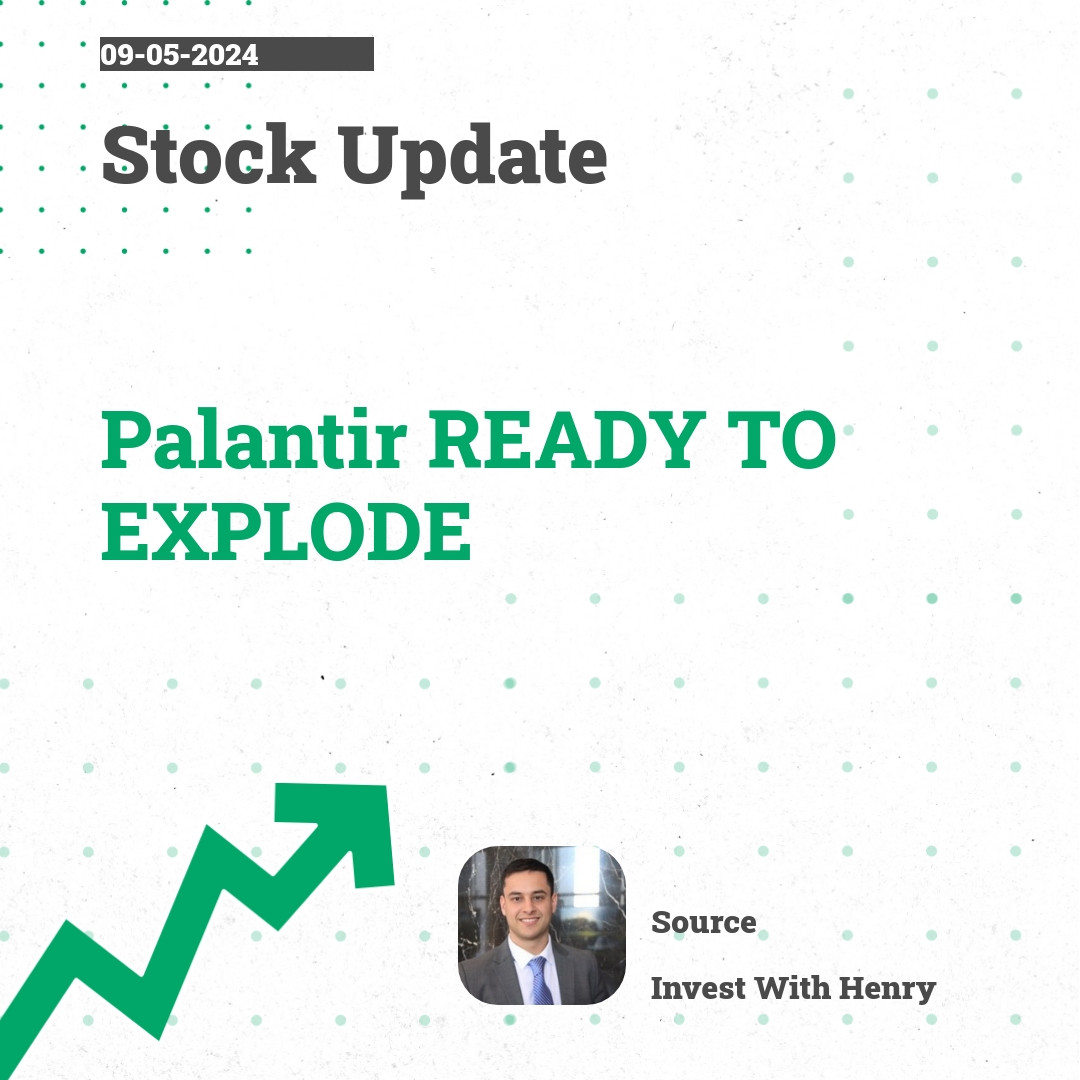 09-05-2024

Stock Update

Palantir READY TO EXPLODE

Source

Invest With Henry